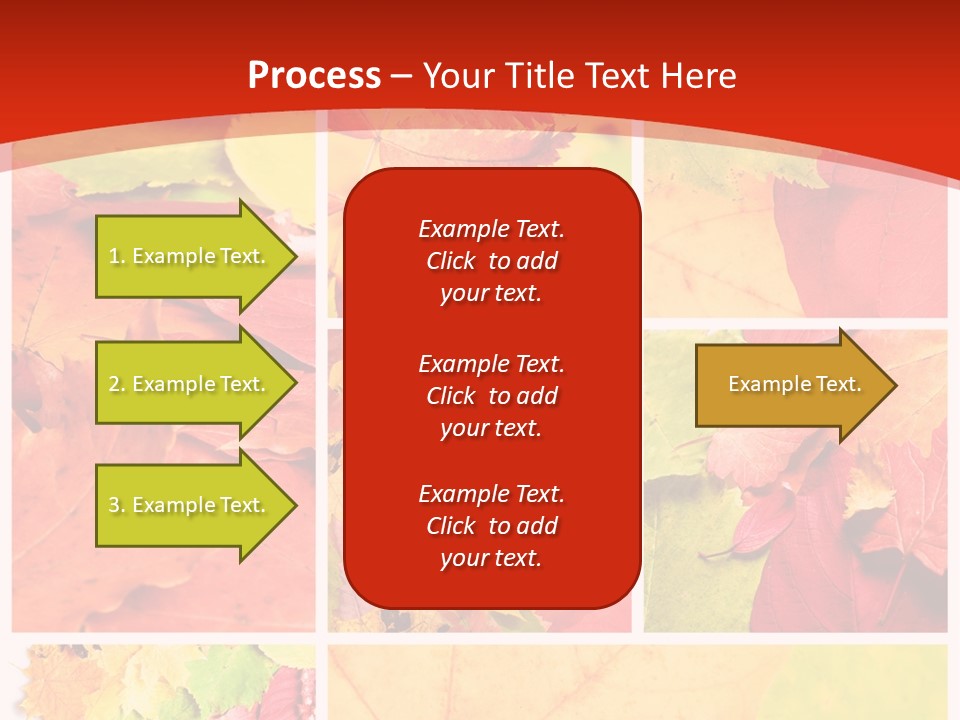 Process – Your Title Text Here

1. Example Text.

2. Example Text.

3. Example Text.

Example Text. Click to add your text.

Example Text. Click to add your text.

Example Text. Click to add your text.

Example Text.